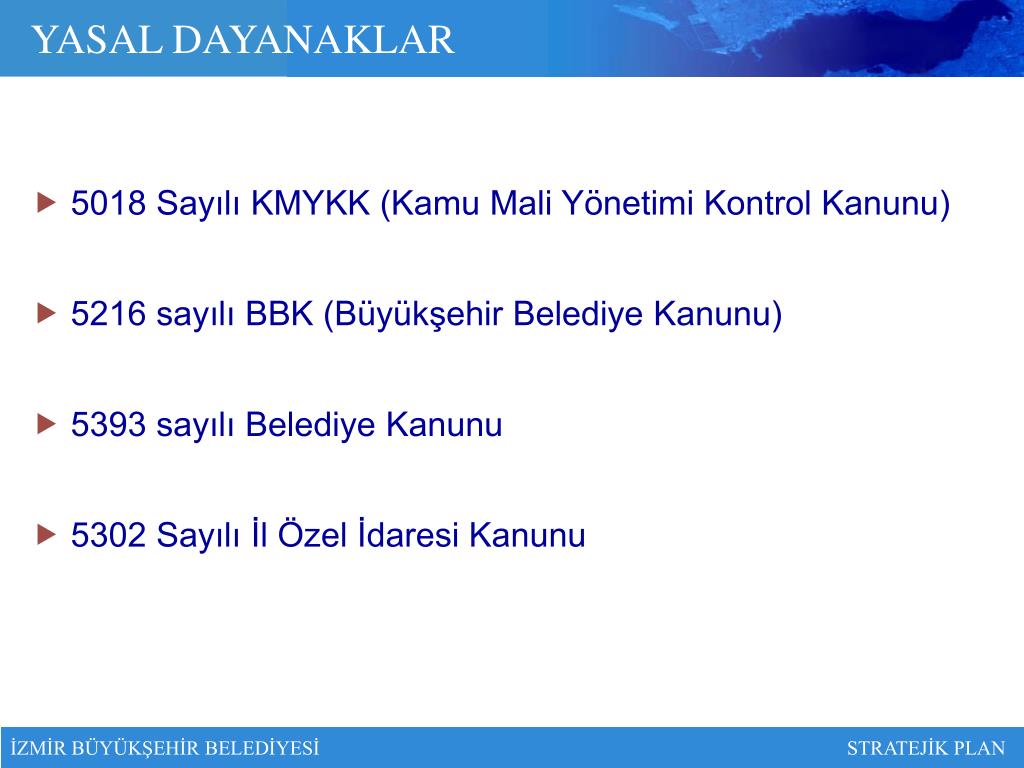 YASAL DAYANAKLAR

5018 Sayılı KMYKK (Kamu Mali Yönetimi Kontrol Kanunu)

5216 sayılı BBK (Büyükşehir Belediye Kanunu)

5393 sayılı Belediye Kanunu

5302 Sayılı İl Özel İdaresi Kanunu

İZMİR BÜYÜKŞEHİR BELEDİYESİ

STRATEJİK PLAN